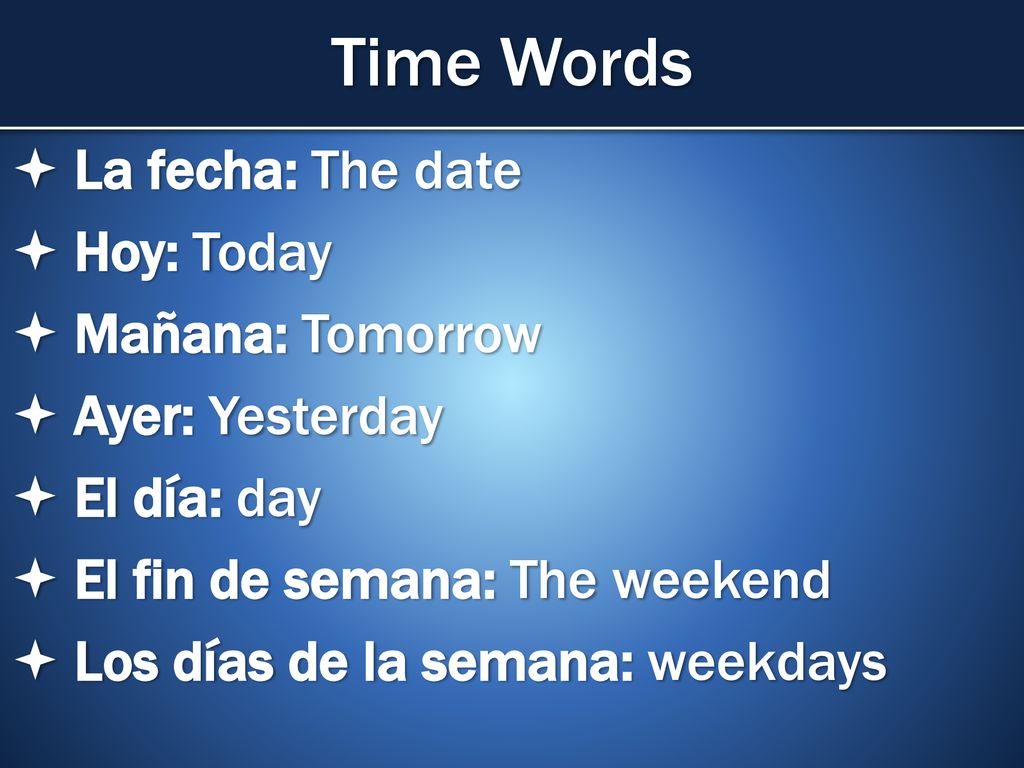 Time Words

La fecha: The date

Hoy: Today

Mañana: Tomorrow

Ayer: Yesterday

El día: day

El fin de semana: The weekend

Los días de la semana: weekdays